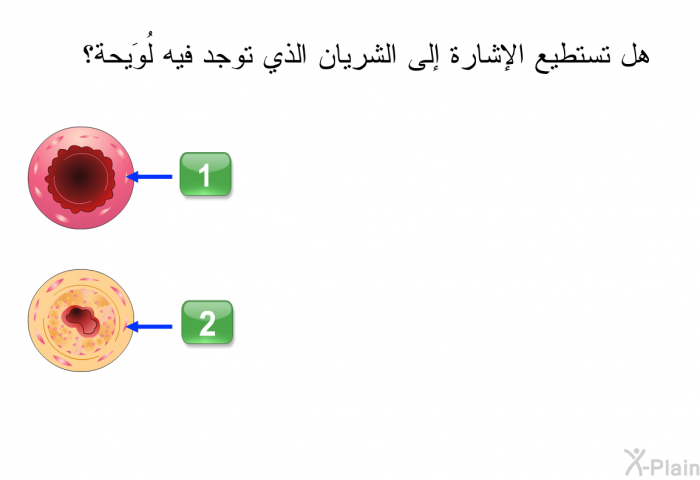 هل تستطيع الإشارة إلى الشريان الذي توجد فيه لُوَيحة؟

1

2

X-Plain